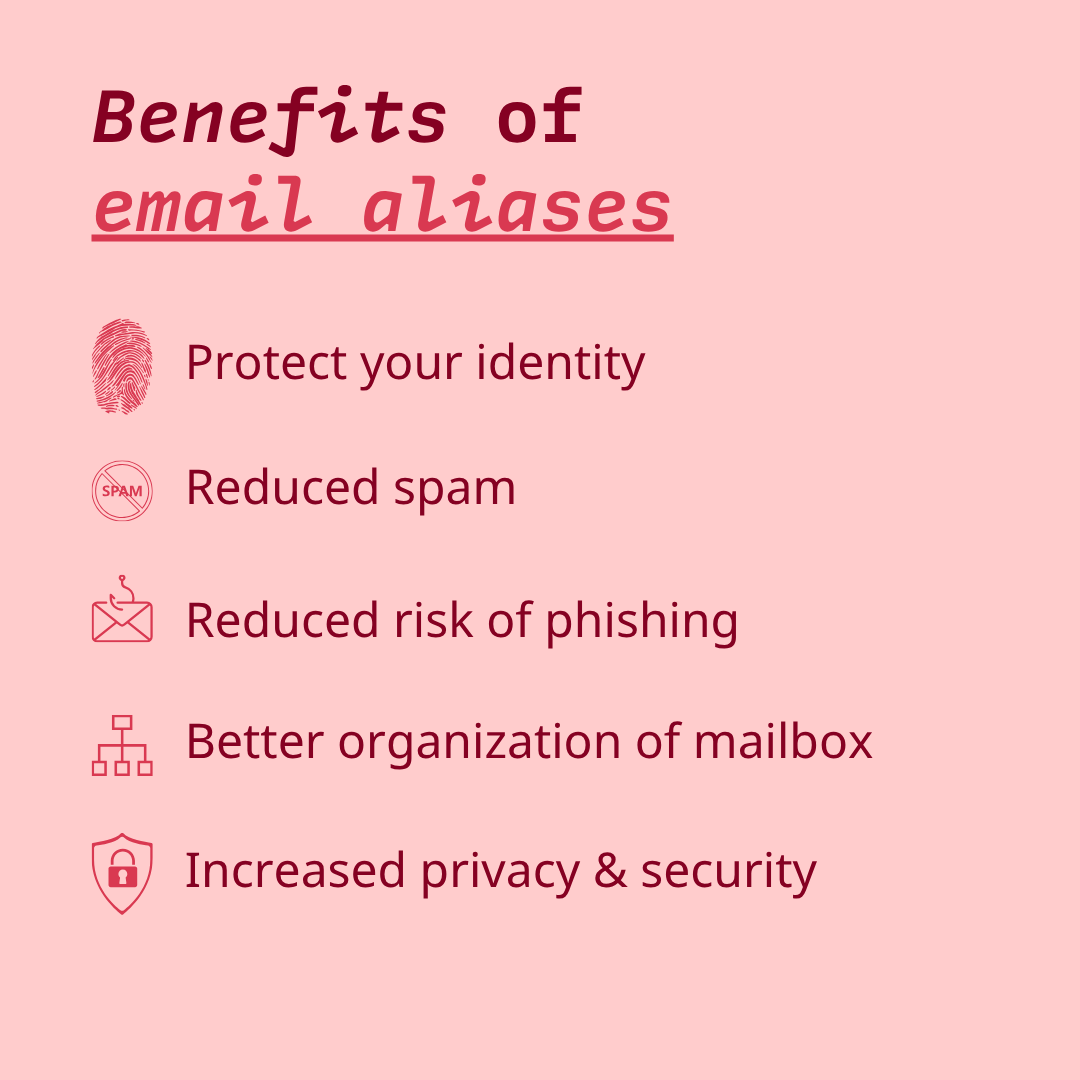 Benefits of
email aliases

Protect your identity

SPAM

Reduced spam

Reduced risk of phishing

Better organization of mailbox

Increased privacy & security